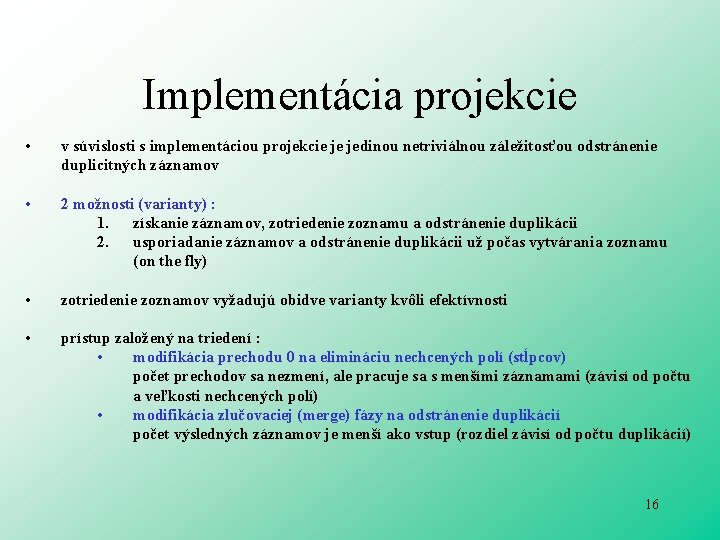 Implementácia projekcie

• v súvislosti s implementáciou projekcie je jedinou netriviálnou záležitosťou odstránenie duplicitných záznamov

• 2 možnosti (varianty) :
1. získanie záznamov, zotriedenie zoznamu a odstránenie duplikácii
2. usporiadanie záznamov a odstránenie duplikácii už počas vytvárania zoznamu (on the fly)

• zotriedenie zoznamov vyžadujú obidve varianty kvôli efektívnosti

• prístup založený na triedení :
• modifikácia prechodu 0 na elimináciu nechcených polí (stĺpcov)
počet prechodov sa nezmení, ale pracuje sa s menšími záznamami (závisí od počtu a veľkosti nechcených polí)
• modifikácia zlučovaciej (merge) fázy na odstránenie duplikácií
počet výsledných záznamov je menší ako vstup (rozdiel závisí od počtu duplikácií)

16